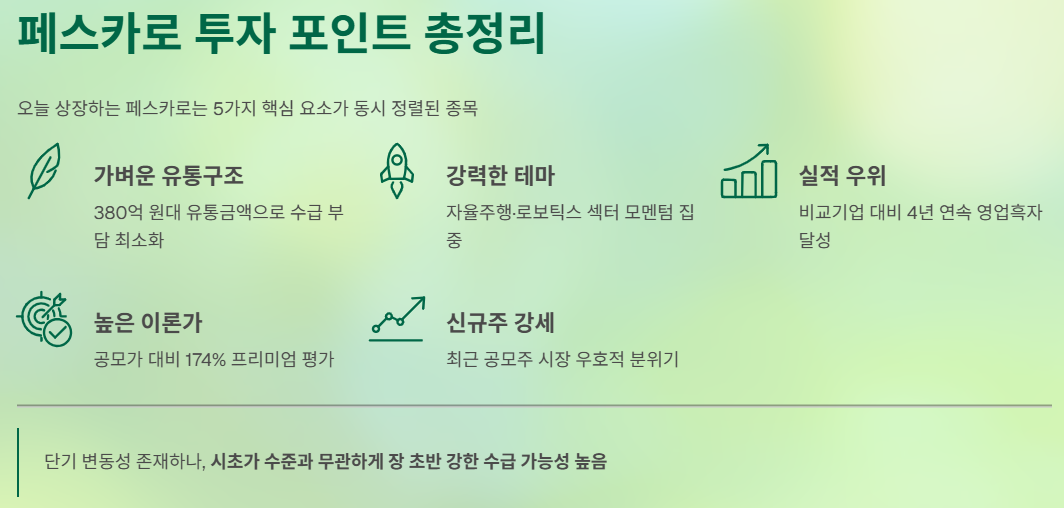 페스카로 투자 포인트 총정리

오늘 상장하는 페스카로는 5가지 핵심 요소가 동시 정렬된 종목

가벼운 유통구조

380억 원대 유통금액으로 수급 부담 최소화

강력한 테마

자율주행·로보틱스 섹터 모멘텀 집중

실적 우위

비교기업 대비 4년 연속 영업흑자 달성

높은 이론가

공모가 대비 174% 프리미엄 평가

신규주 강세

최근 공모주 시장 우호적 분위기

단기 변동성 존재하나, 시초가 수준과 무관하게 장 초반 강한 수급 가능성 높음